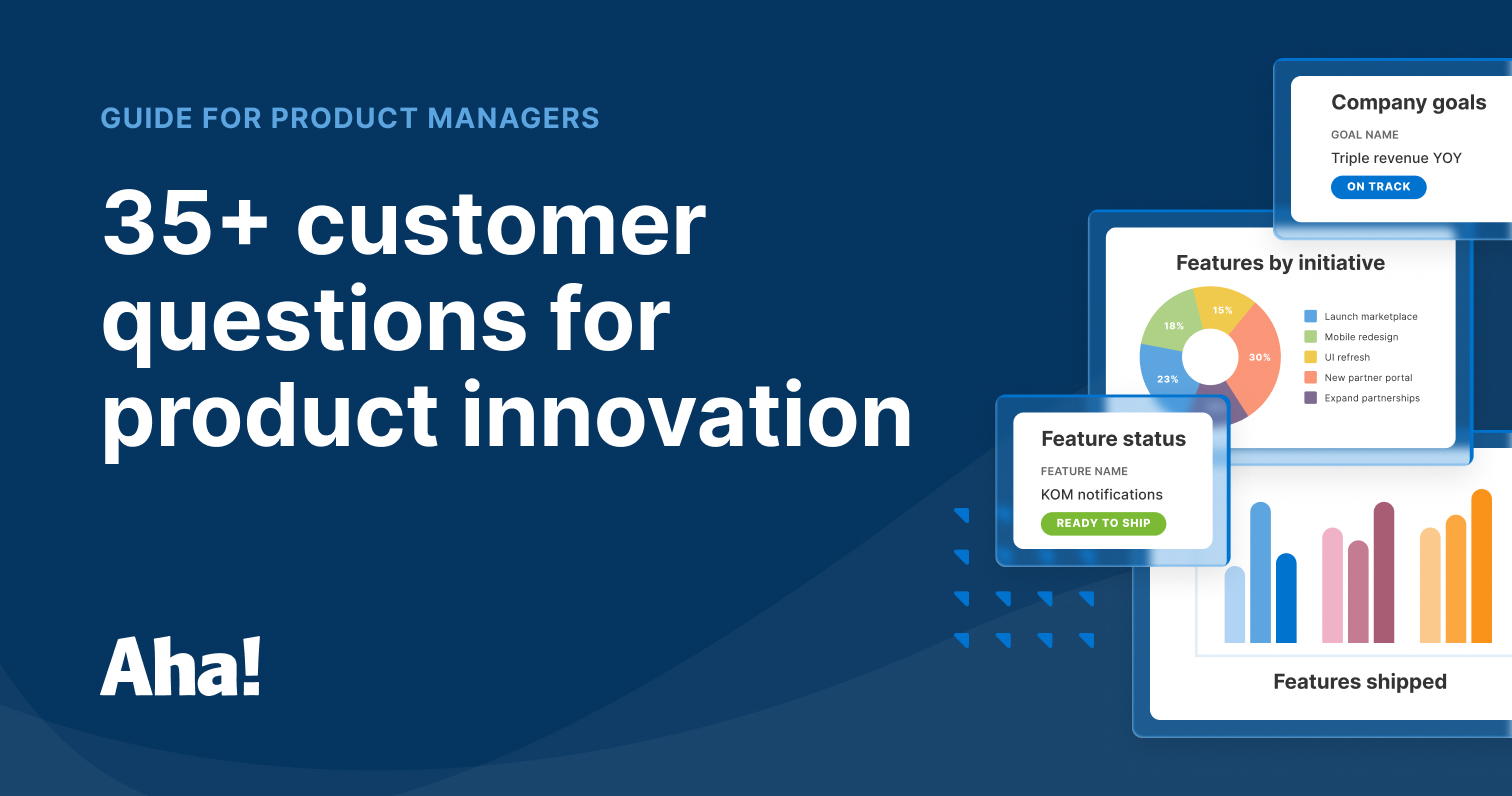 GUIDE FOR PRODUCT MANAGERS

35+ customer questions for product innovation

Aha!

Company goals

GOAL NAME

Triple revenue YOY

ON TRACK

Features by initiative

18%

15%

30%

23%

Launch marketplace

Mobile redesign

UI refresh

New partner portal

Expand partnerships

Feature status

FEATURE NAME

KOM notifications

READY TO SHIP

Features shipped